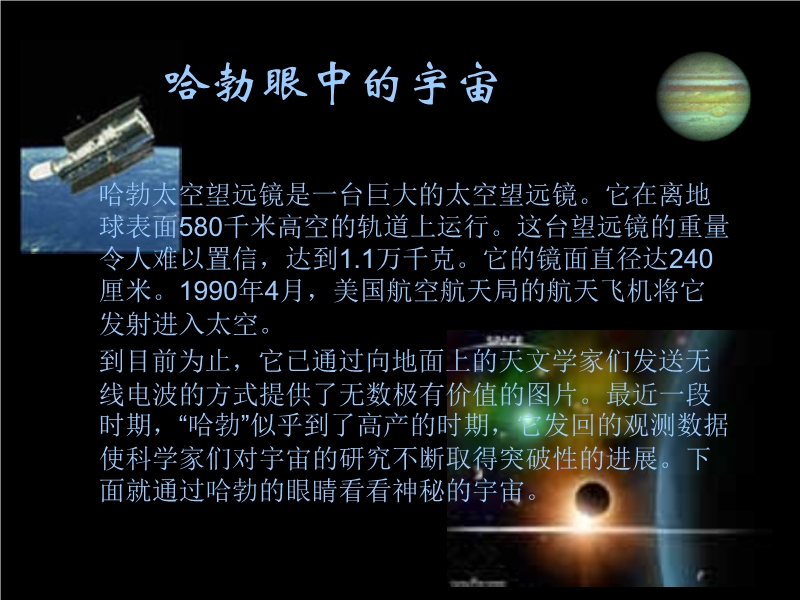 哈勃眼中的宇宙

哈勃太空望远镜是一台巨大的太空望远镜。它在离地球表面580千米高空的轨道上运行。这台望远镜的重量令人难以置信，达到1.1万千克。它的镜面直径达240厘米。1990年4月，美国航空航天局的航天飞机将它发射进入太空。

到目前为止，它已通过向地面上的天文学家们发送无线电波的方式提供了无数极有价值的图片。最近一段时期，“哈勃”似乎到了高产的时期，它发回的观测数据使科学家们对宇宙的研究不断取得突破性的进展。下面就通过哈勃的眼睛看看神秘的宇宙。